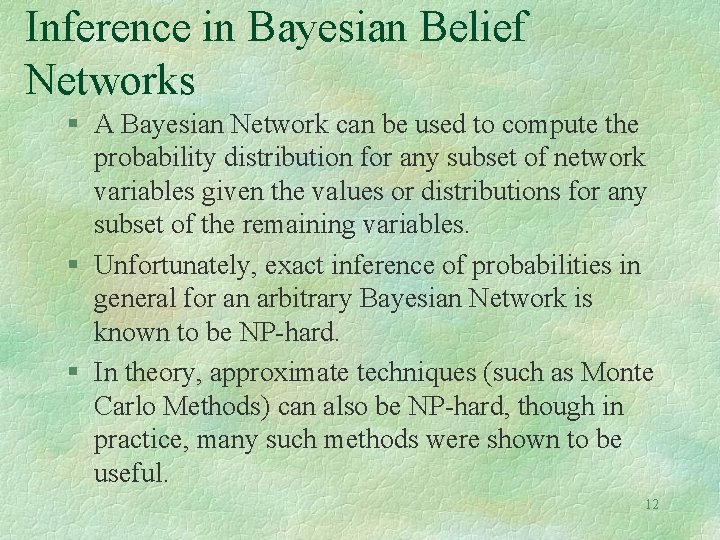 Inference in Bayesian Belief Networks

§ A Bayesian Network can be used to compute the probability distribution for any subset of network variables given the values or distributions for any subset of the remaining variables.

§ Unfortunately, exact inference of probabilities in general for an arbitrary Bayesian Network is known to be NP-hard.

§ In theory, approximate techniques (such as Monte Carlo Methods) can also be NP-hard, though in practice, many such methods were shown to be useful.

12